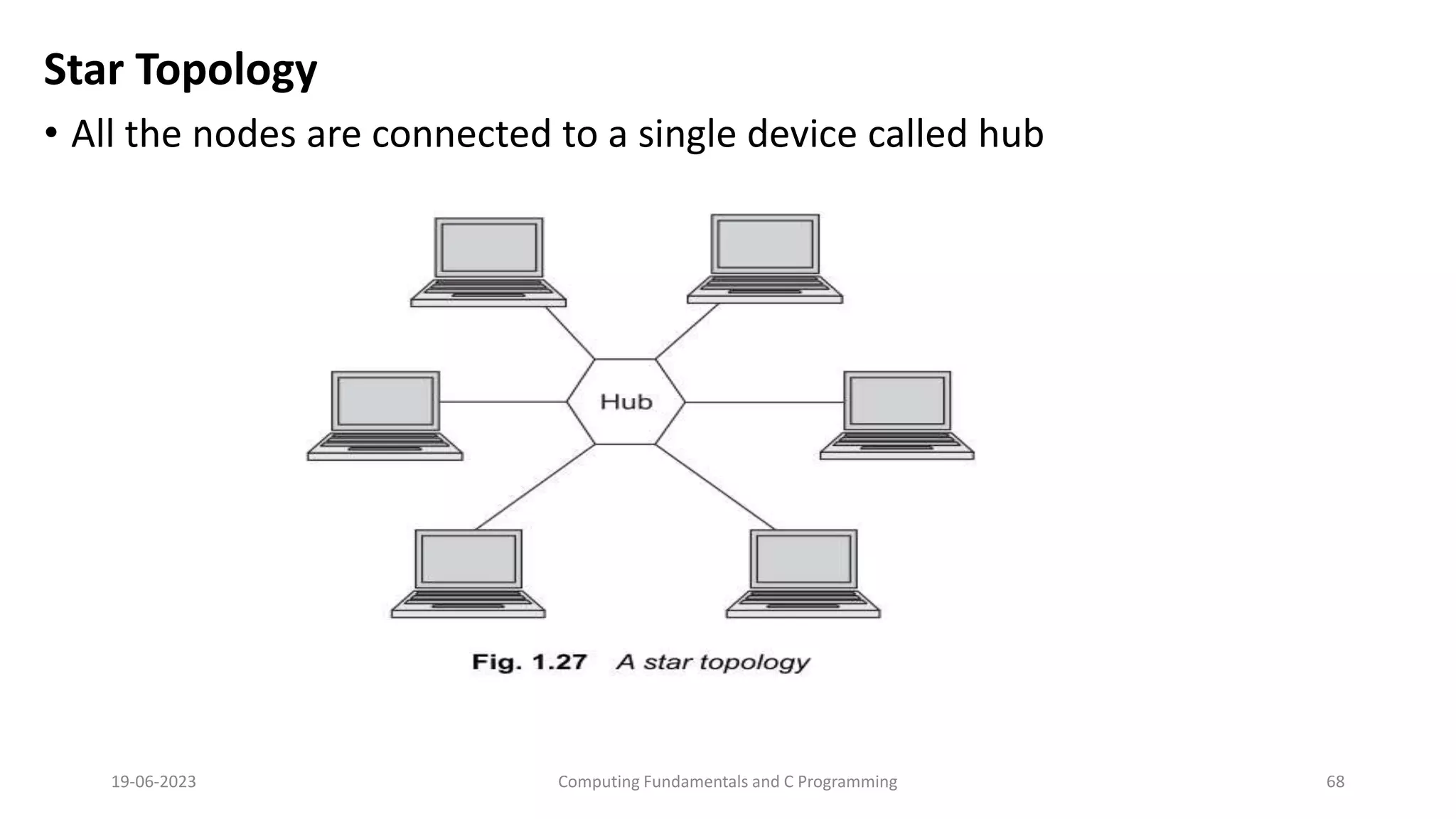 Star Topology

• All the nodes are connected to a single device called hub

Hub

Fig. 1.27 A star topology

19-06-2023

Computing Fundamentals and C Programming

68